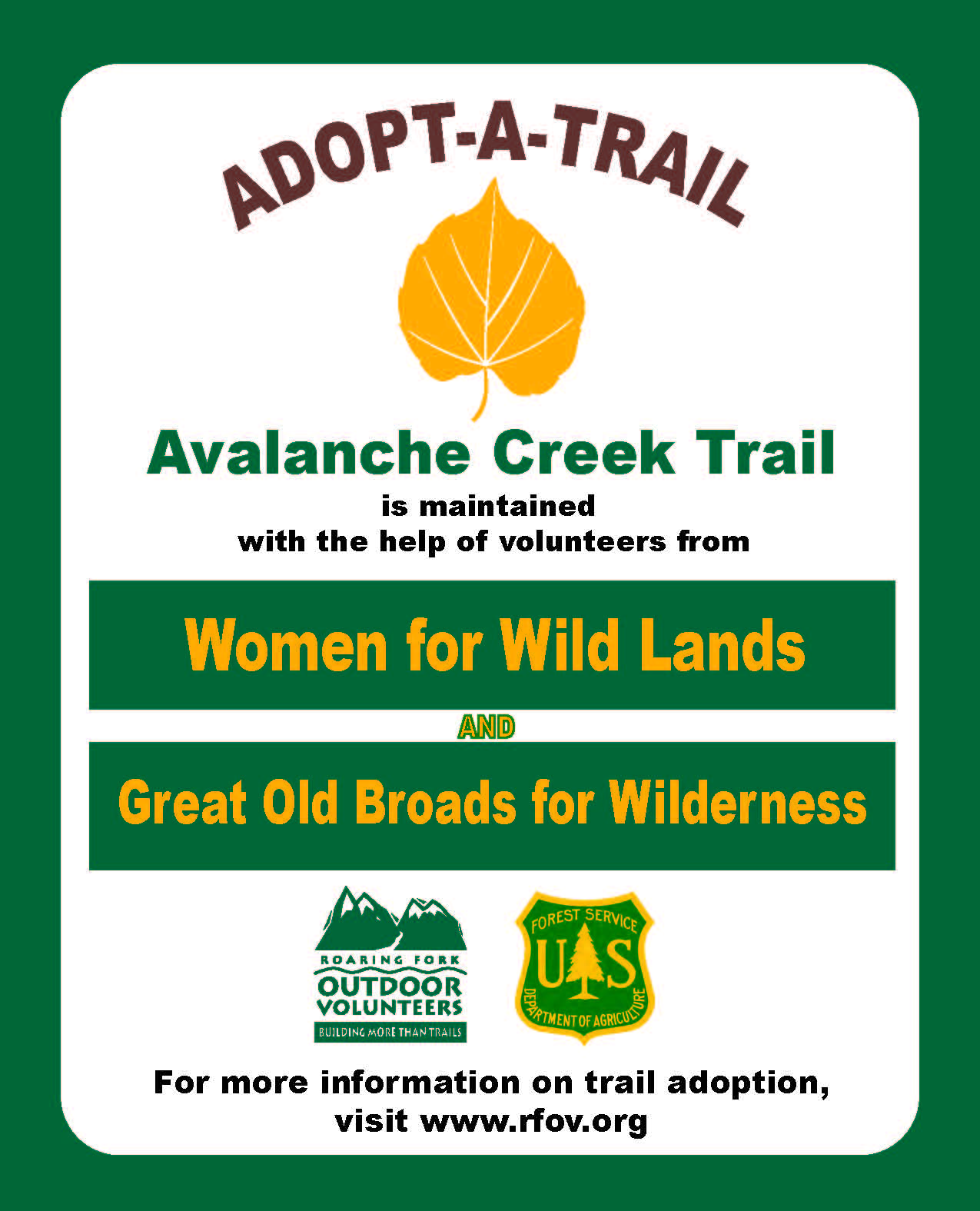 ADOPT-A-TRAIL

Avalanche Creek Trail

is maintained
with the help of volunteers from

Women for Wild Lands

AND

Great Old Broads for Wilderness

ROARING FORK
OUTDOOR
VOLUNTEERS
BUILDING MORE THAN TRAILS

FOREST SERVICE
U S
DEPARTMENT OF AGRICULTURE

For more information on trail adoption,
visit www.rfov.org